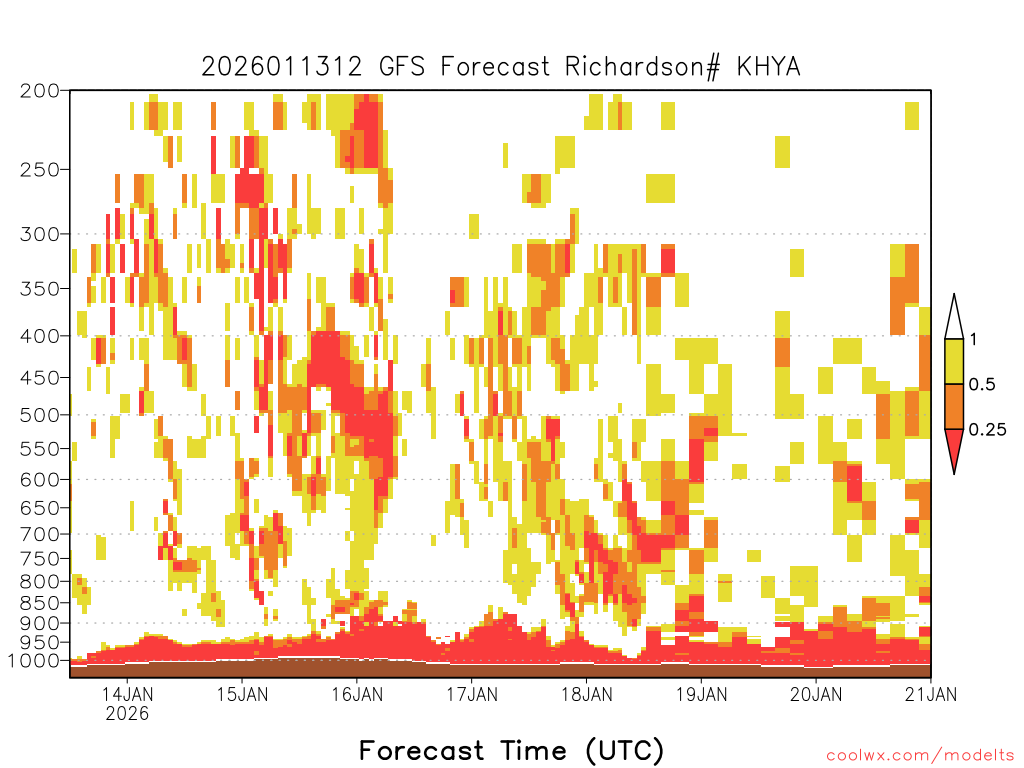 2026011312 GFS Forecast Richardson# KHYA

200
250
300
350
400
450
500
550
600
650
700
750
800
850
900
950
1000

1
0.5
0.25

14JAN
2026
15JAN
16JAN
17JAN
18JAN
19JAN
20JAN
21JAN

Forecast Time (UTC)

coolwx.com/modelts